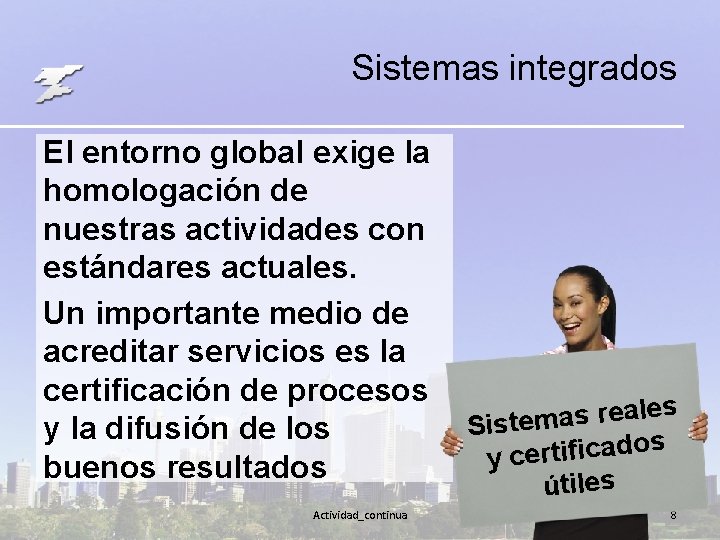 Sistemas integrados

El entorno global exige la homologación de nuestras actividades con estándares actuales.

Un importante medio de acreditar servicios es la certificación de procesos y la difusión de los buenos resultados

Sistemas reales y certificados útiles

Actividad_continua

8